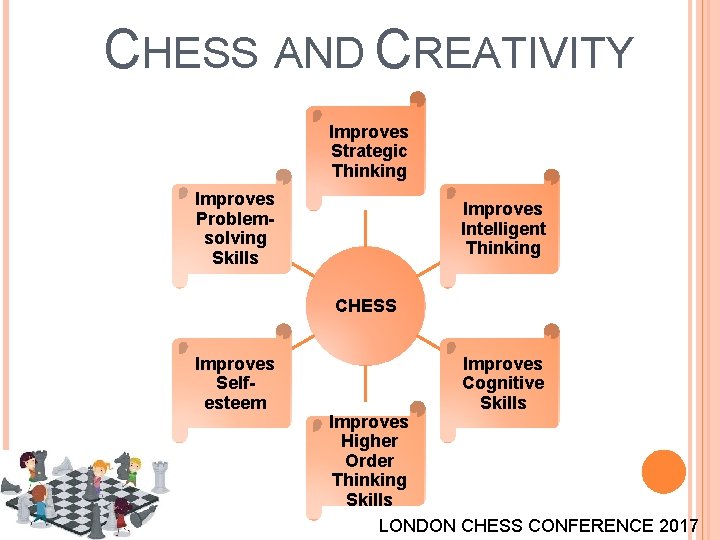 CHESS AND CREATIVITY

Improves Strategic Thinking

Improves Problem-solving Skills

Improves Intelligent Thinking

CHESS

Improves Self-esteem

Improves Cognitive Skills

Improves Higher Order Thinking Skills

LONDON CHESS CONFERENCE 2017